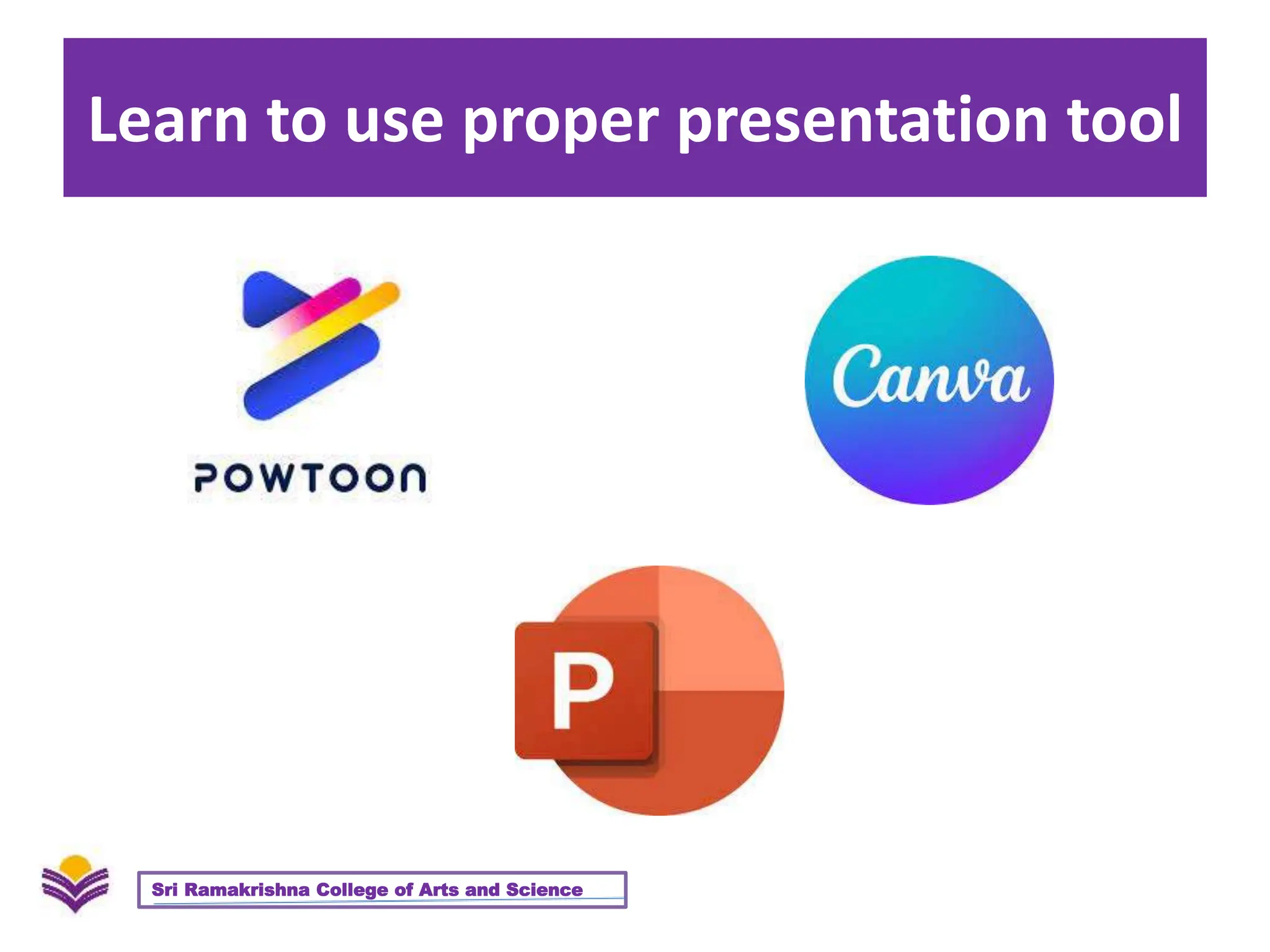 Learn to use proper presentation tool

POWTOON

Canva

P

Sri Ramakrishna College of Arts and Science